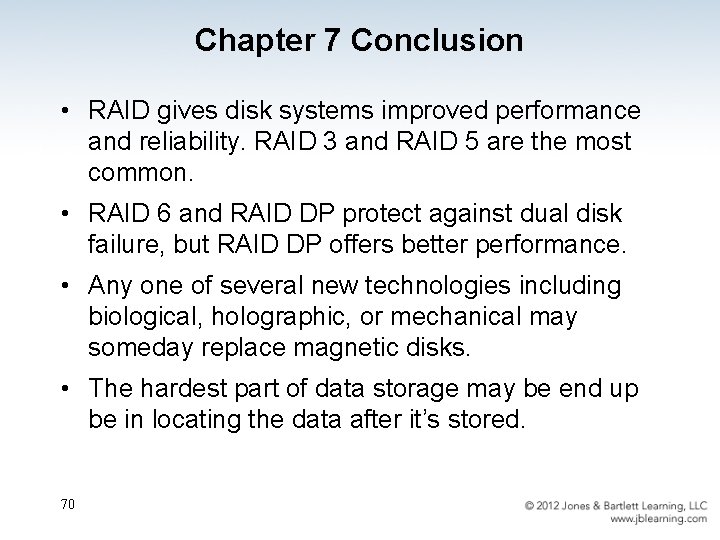 Chapter 7 Conclusion

• RAID gives disk systems improved performance and reliability. RAID 3 and RAID 5 are the most common.

• RAID 6 and RAID DP protect against dual disk failure, but RAID DP offers better performance.

• Any one of several new technologies including biological, holographic, or mechanical may someday replace magnetic disks.

• The hardest part of data storage may be end up be in locating the data after it's stored.

70

© 2012 Jones & Bartlett Learning, LLC
www.jblearning.com